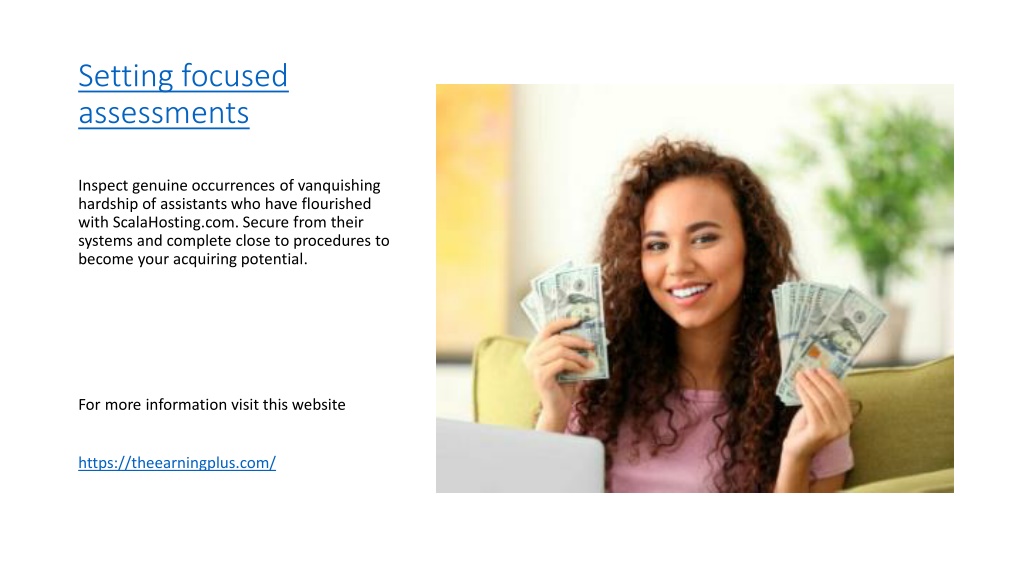 Setting focused assessments

Inspect genuine occurrences of vanquishing hardship of assistants who have flourished with ScalaHosting.com. Secure from their systems and complete close to procedures to become your acquiring potential.

For more information visit this website

https://theearningplus.com/